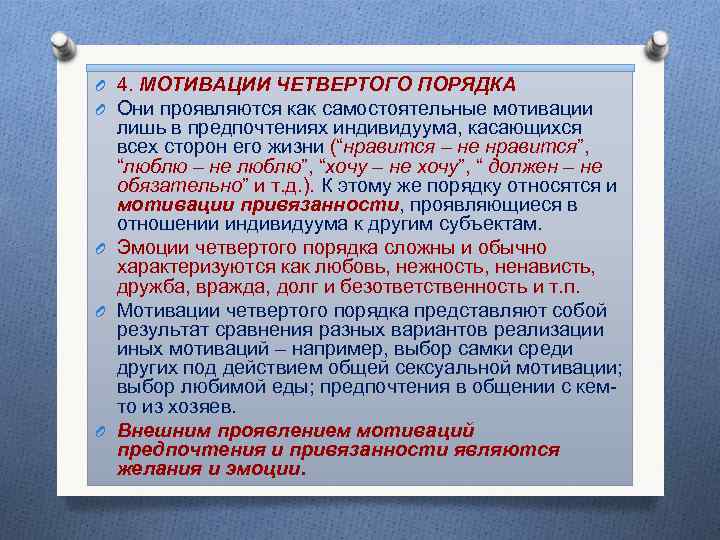 4. МОТИВАЦИИ ЧЕТВЕРТОГО ПОРЯДКА

Они проявляются как самостоятельные мотивации лишь в предпочтениях индивидуума, касающихся всех сторон его жизни ("нравится – не нравится", "люблю – не люблю", "хочу – не хочу", " должен – не обязательно" и т.д.). К этому же порядку относятся и мотивации привязанности, проявляющиеся в отношении индивидуума к другим субъектам.

Эмоции четвертого порядка сложны и обычно характеризуются как любовь, нежность, ненависть, дружба, вражда, долг и безответственность и т.п.

Мотивации четвертого порядка представляют собой результат сравнения разных вариантов реализации иных мотиваций – например, выбор самки среди других под действием общей сексуальной мотивации; выбор любимой еды; предпочтения в общении с кем-то из хозяев.

Внешним проявлением мотиваций предпочтения и привязанности являются желания и эмоции.